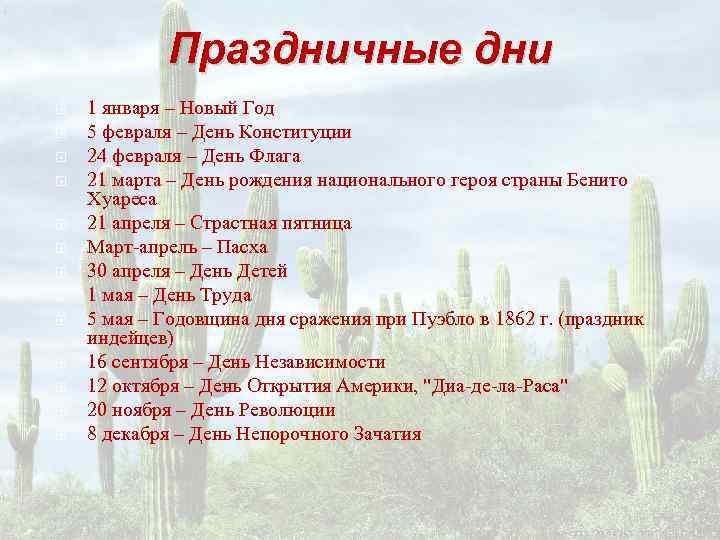 Праздничные дни

1 января – Новый Год
5 февраля – День Конституции
24 февраля – День Флага
21 марта – День рождения национального героя страны Бенито Хуареса
21 апреля – Страстная пятница
Март-апрель – Пасха
30 апреля – День Детей
1 мая – День Труда
5 мая – Годовщина дня сражения при Пуэбло в 1862 г. (праздник индейцев)
16 сентября – День Независимости
12 октября – День Открытия Америки, "Диа-де-ла-Раса"
20 ноября – День Революции
8 декабря – День Непорочного Зачатия